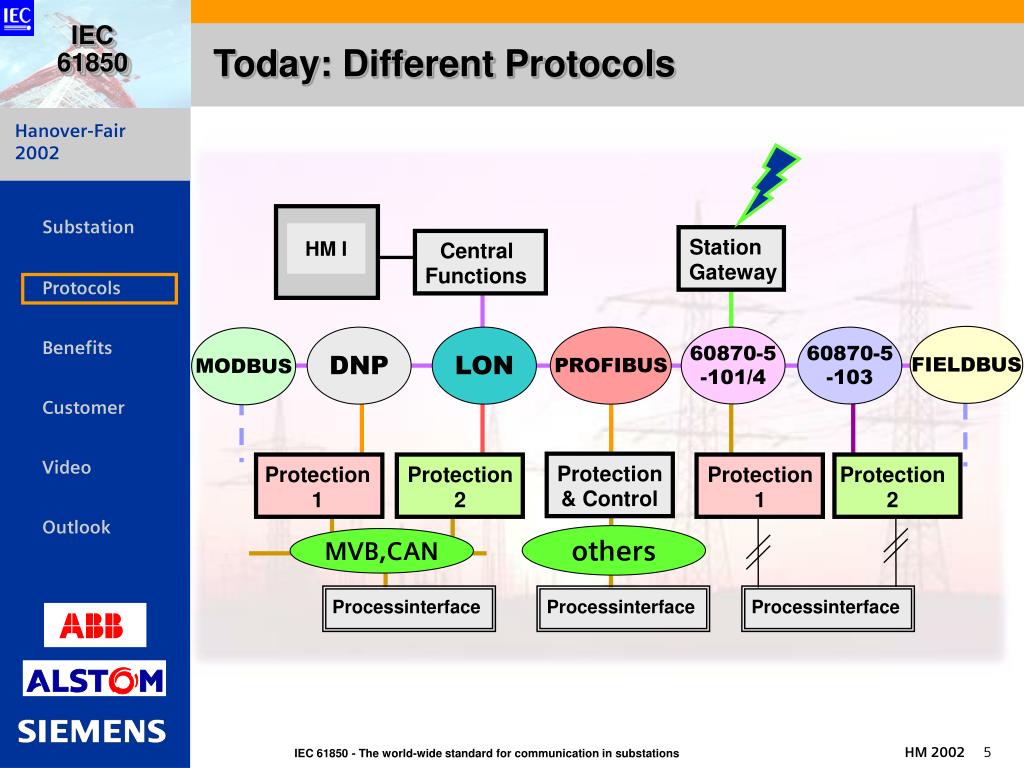 IEC

IEC 61850

Today: Different Protocols

Hanover-Fair 2002

Substation

Protocols

Benefits

Customer

Video

Outlook

ABB

ALSTOM

SIEMENS

HM I

Central Functions

Station Gateway

MODBUS

DNP

LON

PROFIBUS

60870-5 -101/4

60870-5 -103

FIELDBUS

Protection 1

Protection 2

Protection & Control

Protection 1

Protection 2

MVB,CAN

others

Processinterface

Processinterface

Processinterface

IEC 61850 - The world-wide standard for communication in substations

HM 2002

5